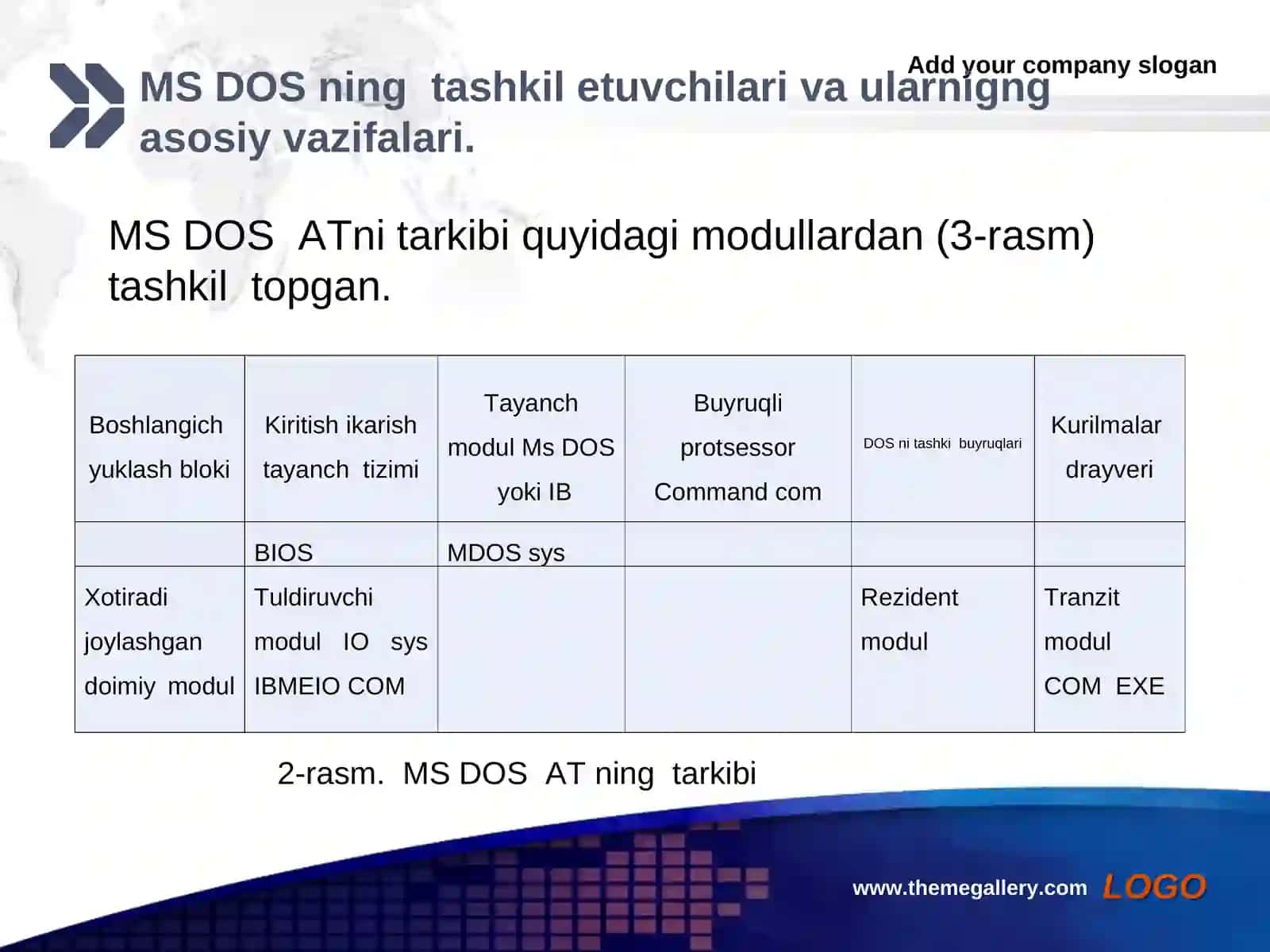 Add your company slogan

MS DOS ning tashkil etuvchilari va ularnigng asosiy vazifalari.

MS DOS ATni tarkibi quyidagi modullardan (3-rasm) tashkil topgan.

| Boshlangich yuklash bloki | Kiritish ikarish tayanch tizimi | Tayanch modul Ms DOS yoki IB | Buyruqli protsessor Command com | DOS ni tashki buyruqlari | Kurilmalar drayveri |
|---|---|---|---|---|---|
| | BIOS | MDOS sys | | | |
| Xotiradi joylashgan doimiy modul | Tuldiruvchi modul IO sys IBMEIO COM | | | Rezident modul | Tranzit modul COM EXE |

2-rasm. MS DOS AT ning tarkibi

www.themegallery.com LOGO